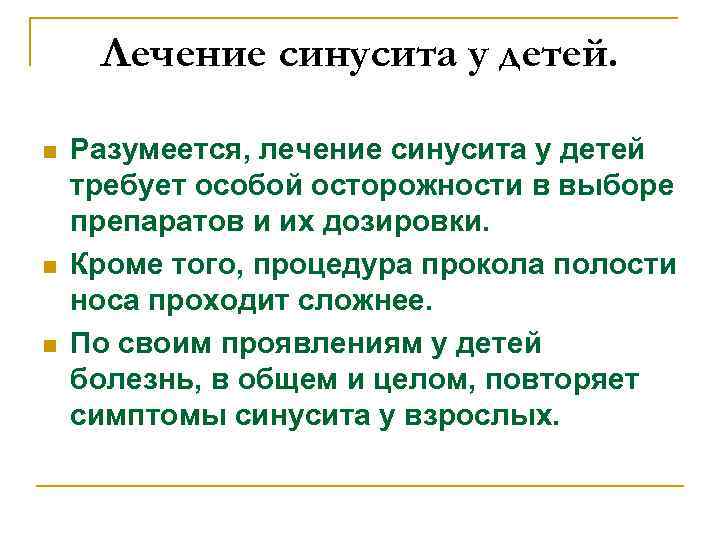 Лечение синусита у детей.

Разумеется, лечение синусита у детей требует особой осторожности в выборе препаратов и их дозировки.

Кроме того, процедура прокола полости носа проходит сложнее.

По своим проявлениям у детей болезнь, в общем и целом, повторяет симптомы синусита у взрослых.